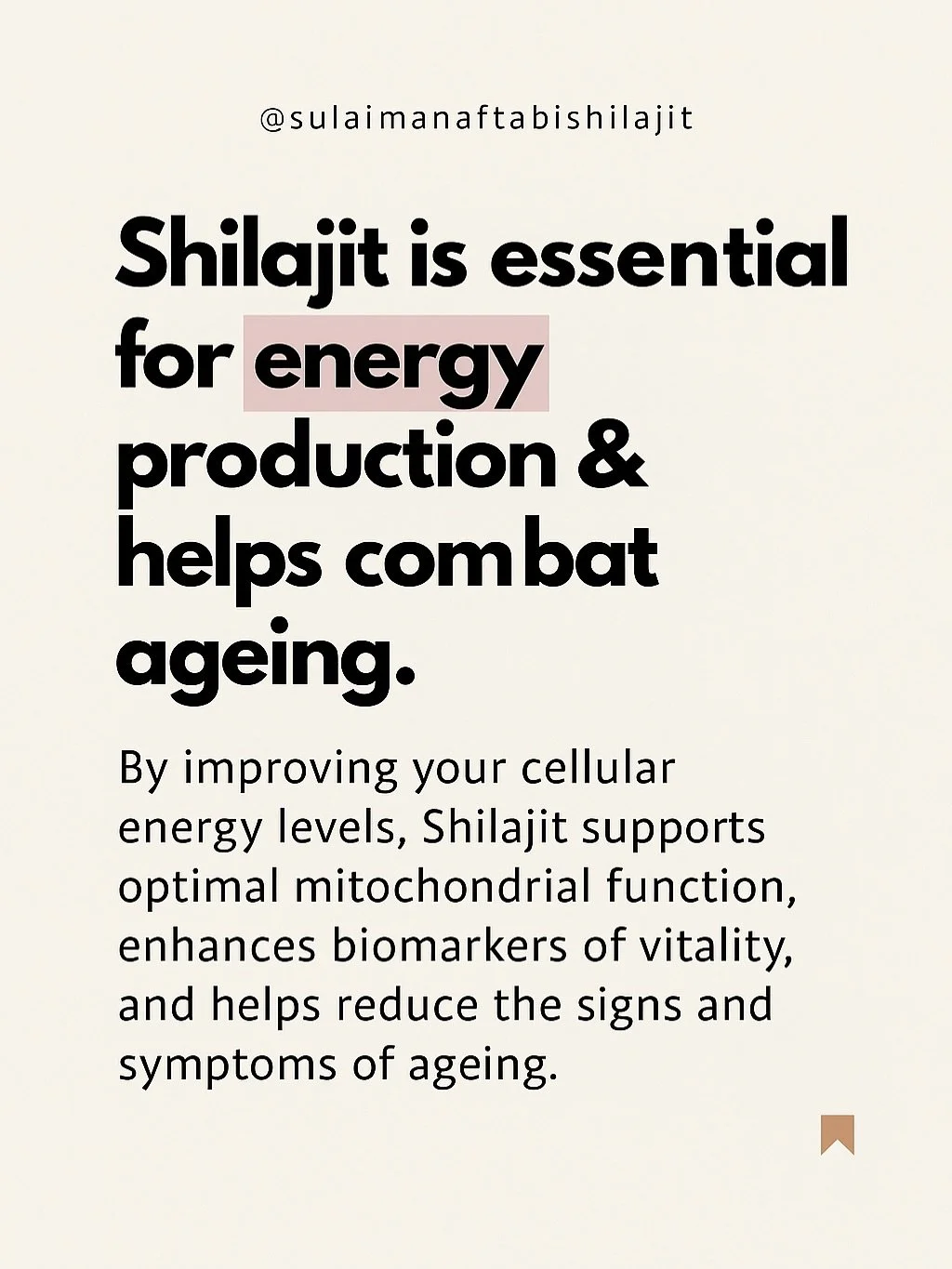 @sulaimanaftabishilajit

Shilajit is essential for energy production & helps combat ageing.

By improving your cellular energy levels, Shilajit supports optimal mitochondrial function, enhances biomarkers of vitality, and helps reduce the signs and symptoms of ageing.